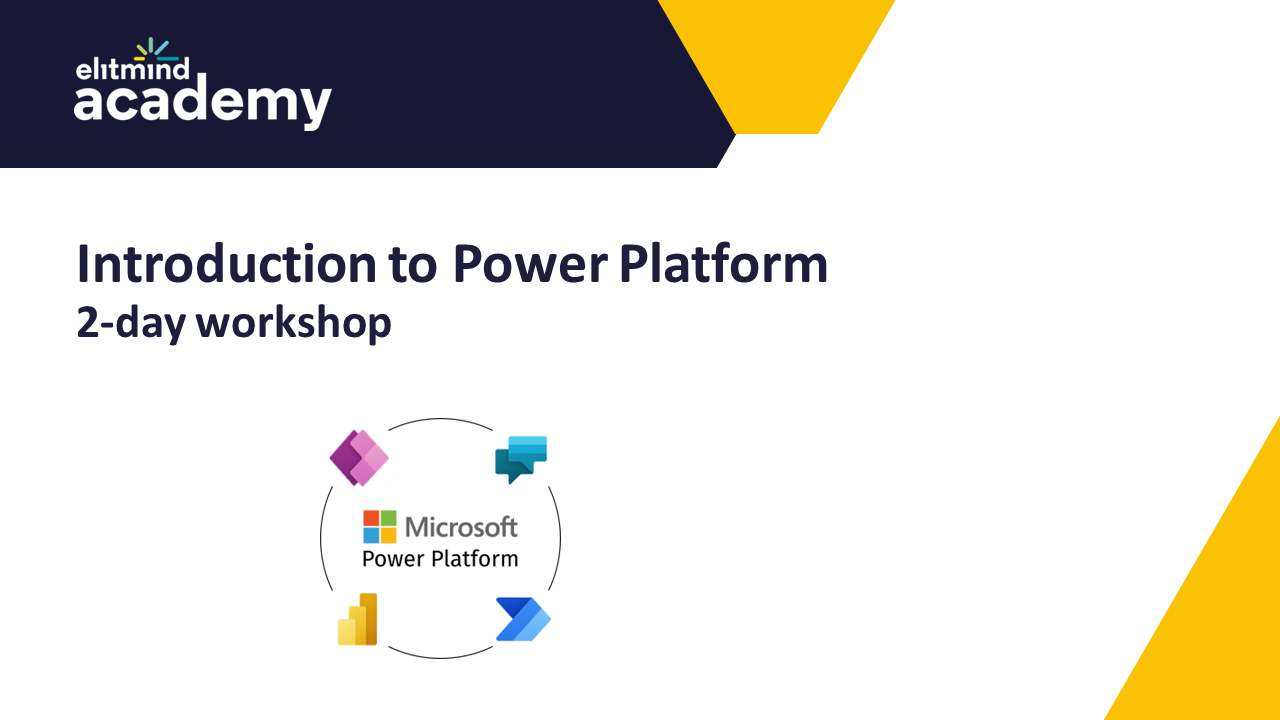 elitmind
academy

Introduction to Power Platform
2-day workshop

Microsoft
Power Platform